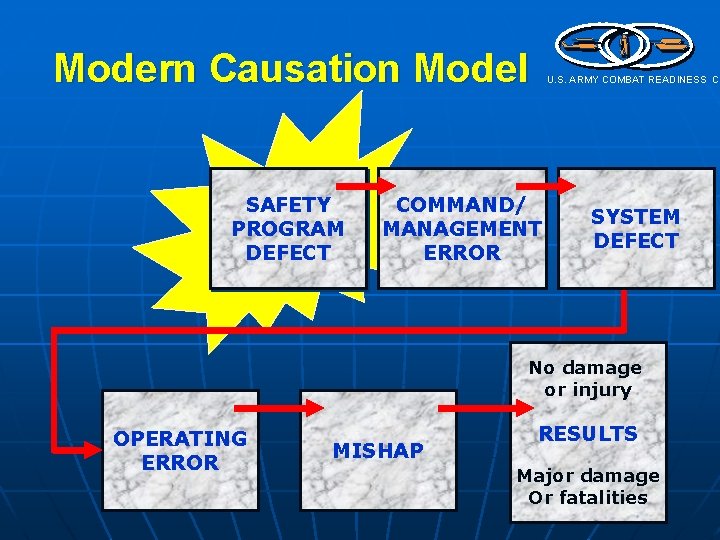 Modern Causation Model

U.S. ARMY COMBAT READINESS C

SAFETY PROGRAM DEFECT

COMMAND/ MANAGEMENT ERROR

SYSTEM DEFECT

OPERATING ERROR

MISHAP

No damage or injury

RESULTS

Major damage Or fatalities